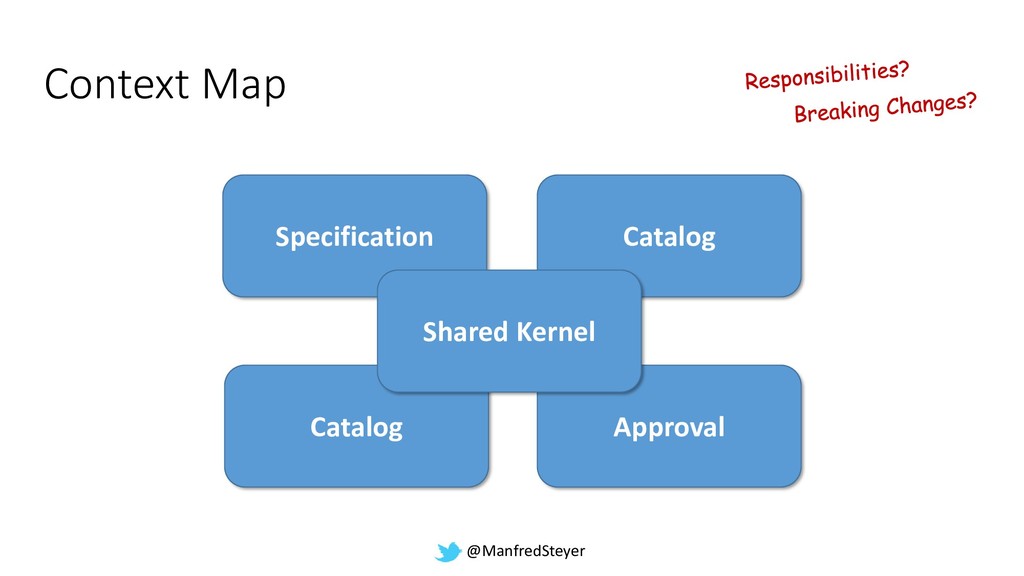 Context Map

Responsibilities?

Breaking Changes?

Specification

Catalog

Shared Kernel

Catalog

Approval

@ManfredSteyer